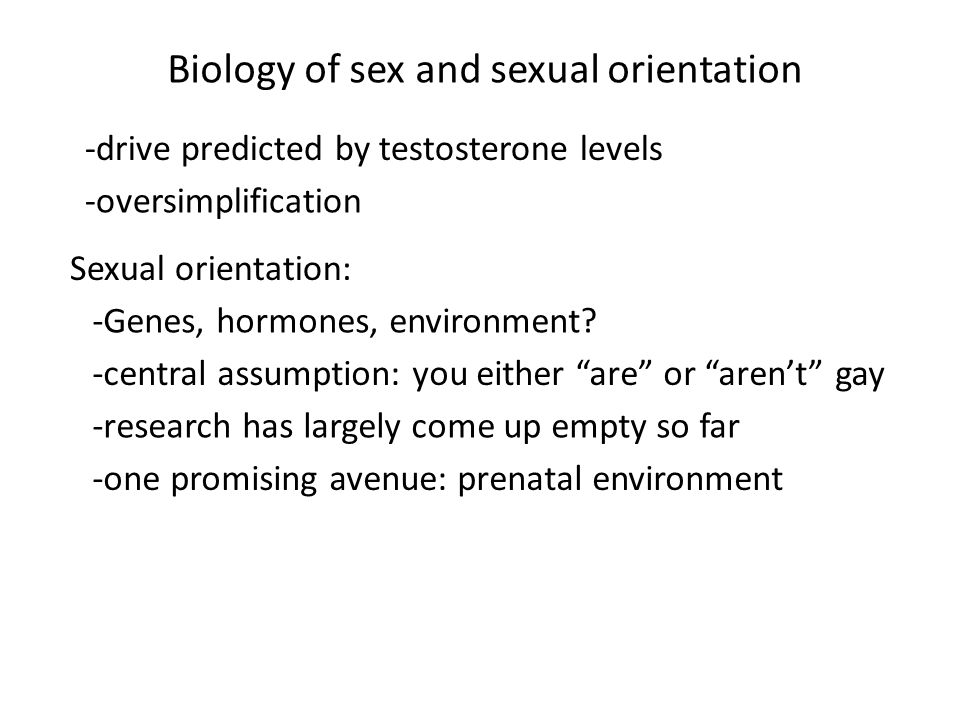 Biology of sex and sexual orientation

-drive predicted by testosterone levels
-oversimplification

Sexual orientation:
-Genes, hormones, environment?
-central assumption: you either “are” or “aren’t” gay
-research has largely come up empty so far
-one promising avenue: prenatal environment